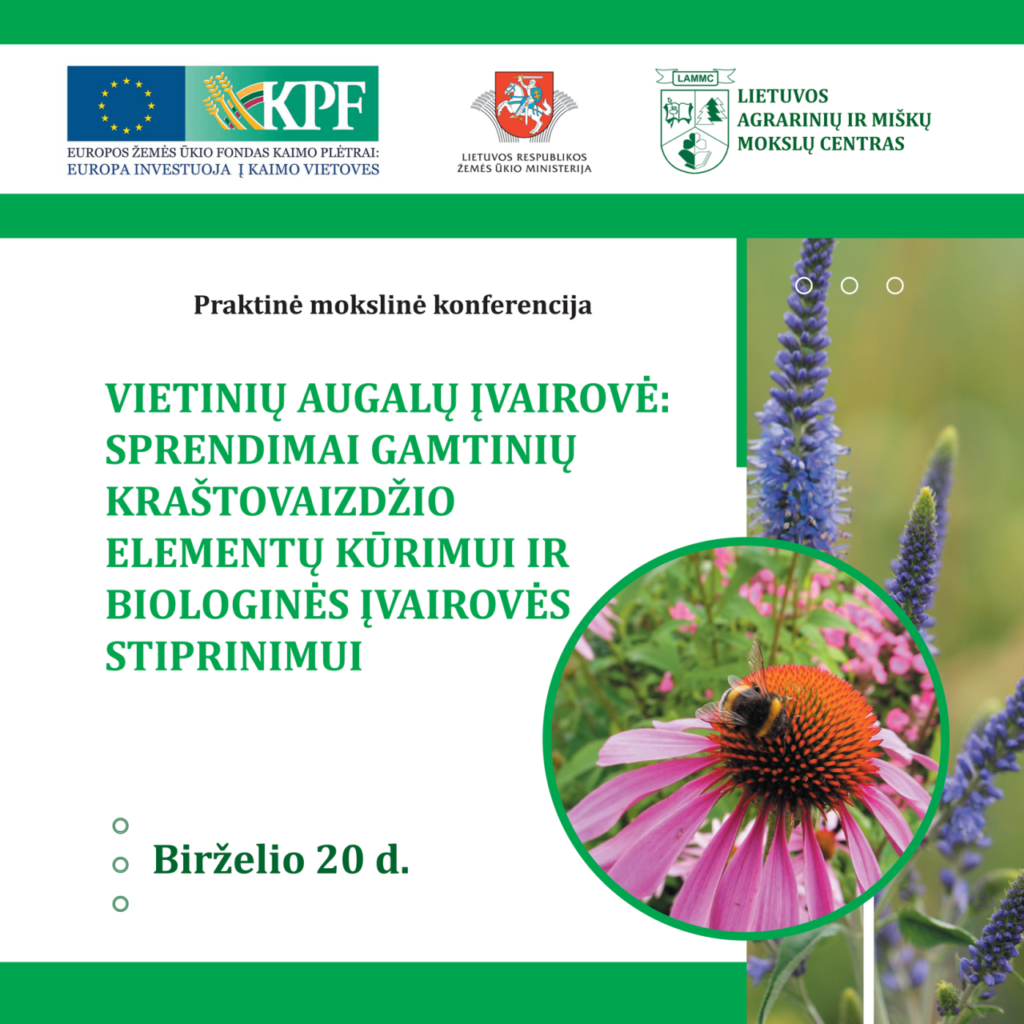 KPF

EUROPOS ŽEMĖS ŪKIO FONDAS KAIMO PLĖTRAI: EUROPA INVESTUOJA Į KAIMO VIETOVES

LIETUVOS RESPUBLIKOS ŽEMĖS ŪKIO MINISTERIJA

LAMMC

LIETUVOS AGRARINIŲ IR MIŠKŲ MOKSLŲ CENTRAS

Praktinė mokslinė konferencija

VIETINIŲ AUGALŲ ĮVAIROVĖ: SPRENDIMAI GAMTINIŲ KRAŠTOVAIZDŽIO ELEMENTŲ KŪRIMUI IR BIOLOGINĖS ĮVAIROVĖS STIPRINIMUI

Birželio 20 d.